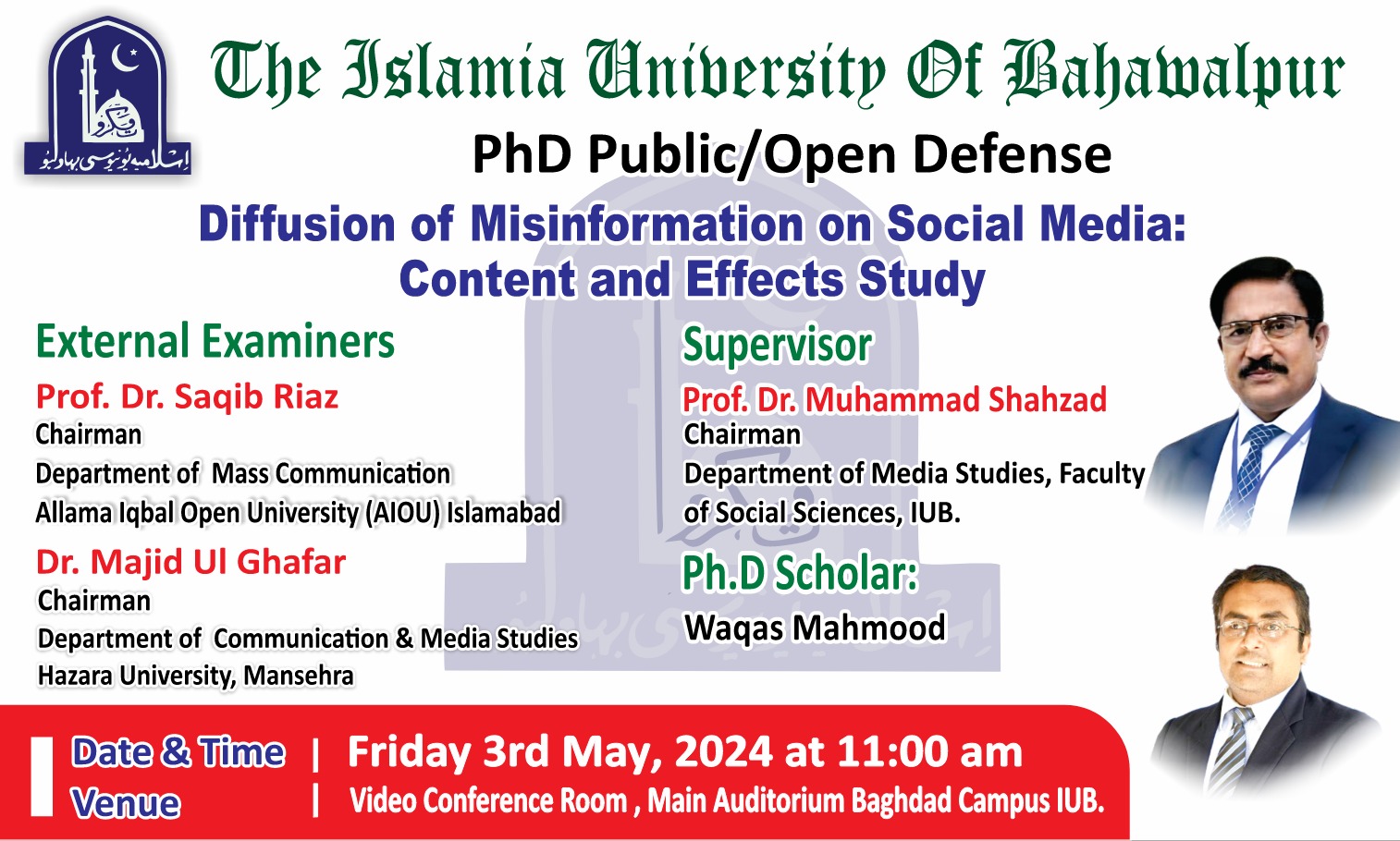 اسلامیہ یونیورسٹی بہاولپور

The Islamia University Of Bahawalpur

PhD Public/Open Defense

Diffusion of Misinformation on Social Media: Content and Effects Study

External Examiners

Prof. Dr. Saqib Riaz
Chairman
Department of Mass Communication
Allama Iqbal Open University (AIOU) Islamabad

Dr. Majid Ul Ghafar
Chairman
Department of Communication & Media Studies
Hazara University, Mansehra

Supervisor

Prof. Dr. Muhammad Shahzad
Chairman
Department of Media Studies, Faculty of Social Sciences, IUB.

Ph.D Scholar:
Waqas Mahmood

Date & Time | Friday 3rd May, 2024 at 11:00 am
Venue | Video Conference Room , Main Auditorium Baghdad Campus IUB.